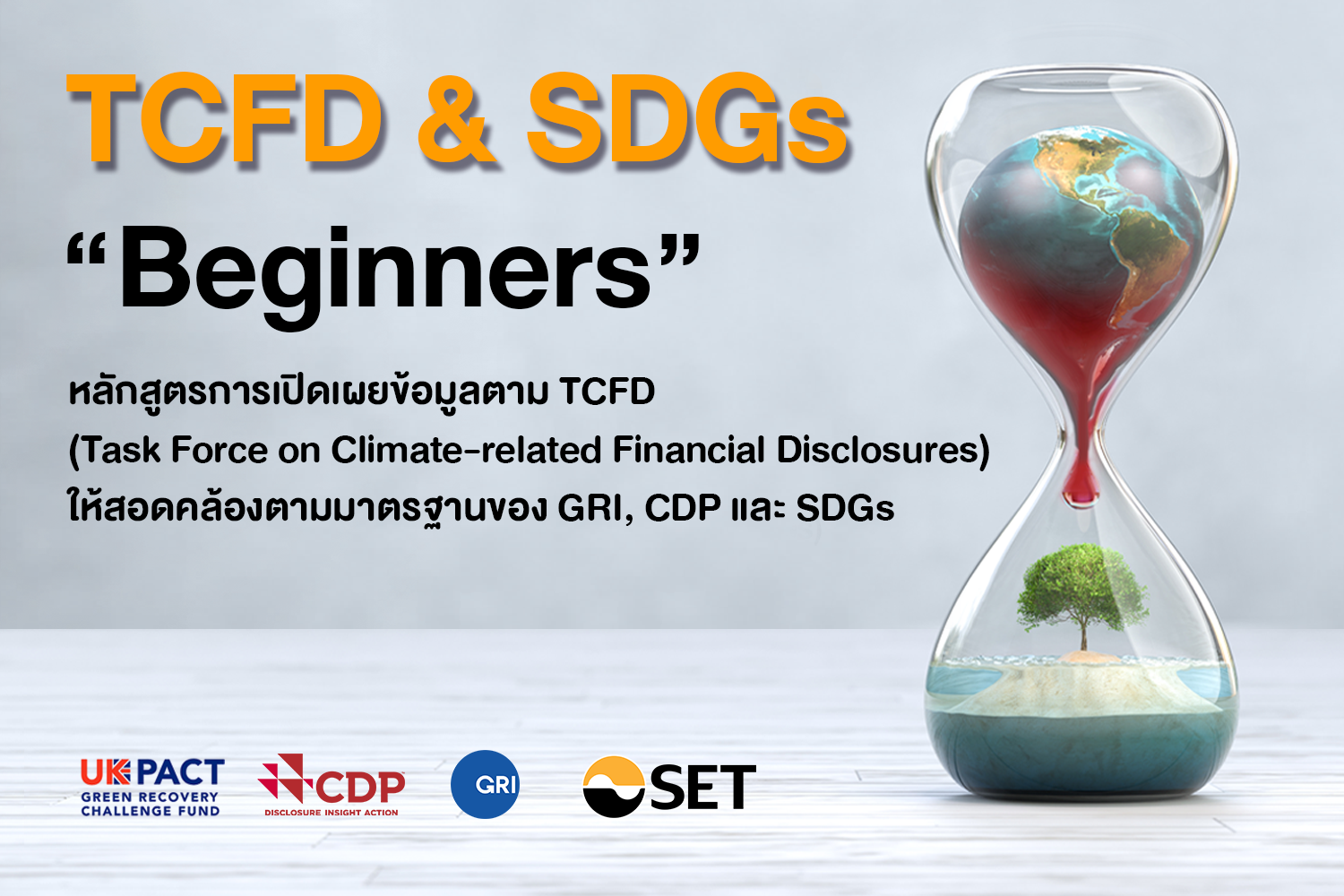 TCFD & SDGs

“Beginners”

หลักสูตรการเปิดเผยข้อมูลตาม TCFD
(Task Force on Climate-related Financial Disclosures)
ให้สอดคล้องตามมาตรฐานของ GRI, CDP และ SDGs

UK PACT
GREEN RECOVERY CHALLENGE FUND

CDP
DISCLOSURE INSIGHT ACTION

GRI

SET